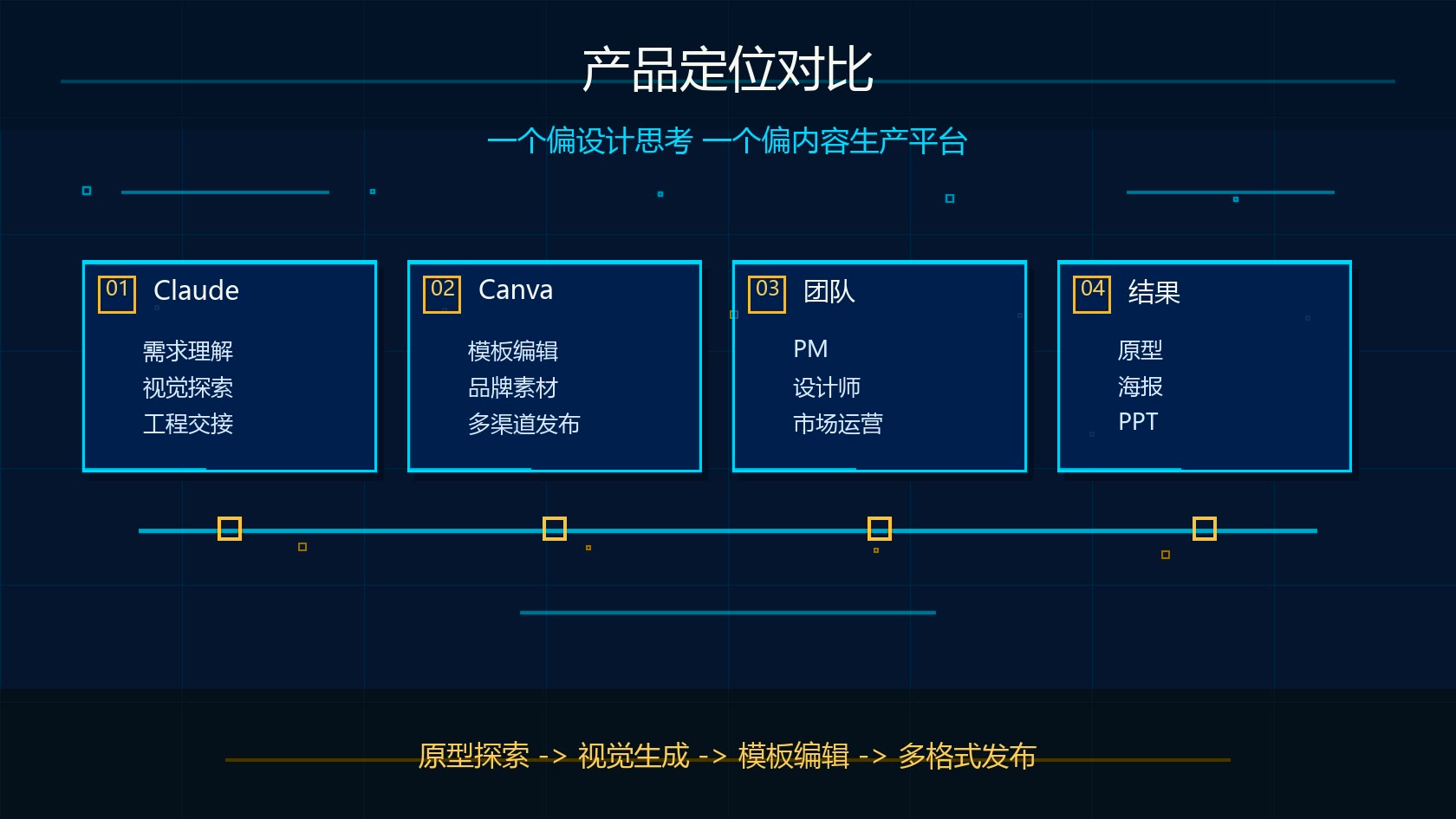 产品定位对比

一个偏设计思考 一个偏内容生产平台

01 Claude

需求理解
视觉探索
工程交接

02 Canva

模板编辑
品牌素材
多渠道发布

03 团队

PM
设计师
市场运营

04 结果

原型
海报
PPT

原型探索 -> 视觉生成 -> 模板编辑 -> 多格式发布